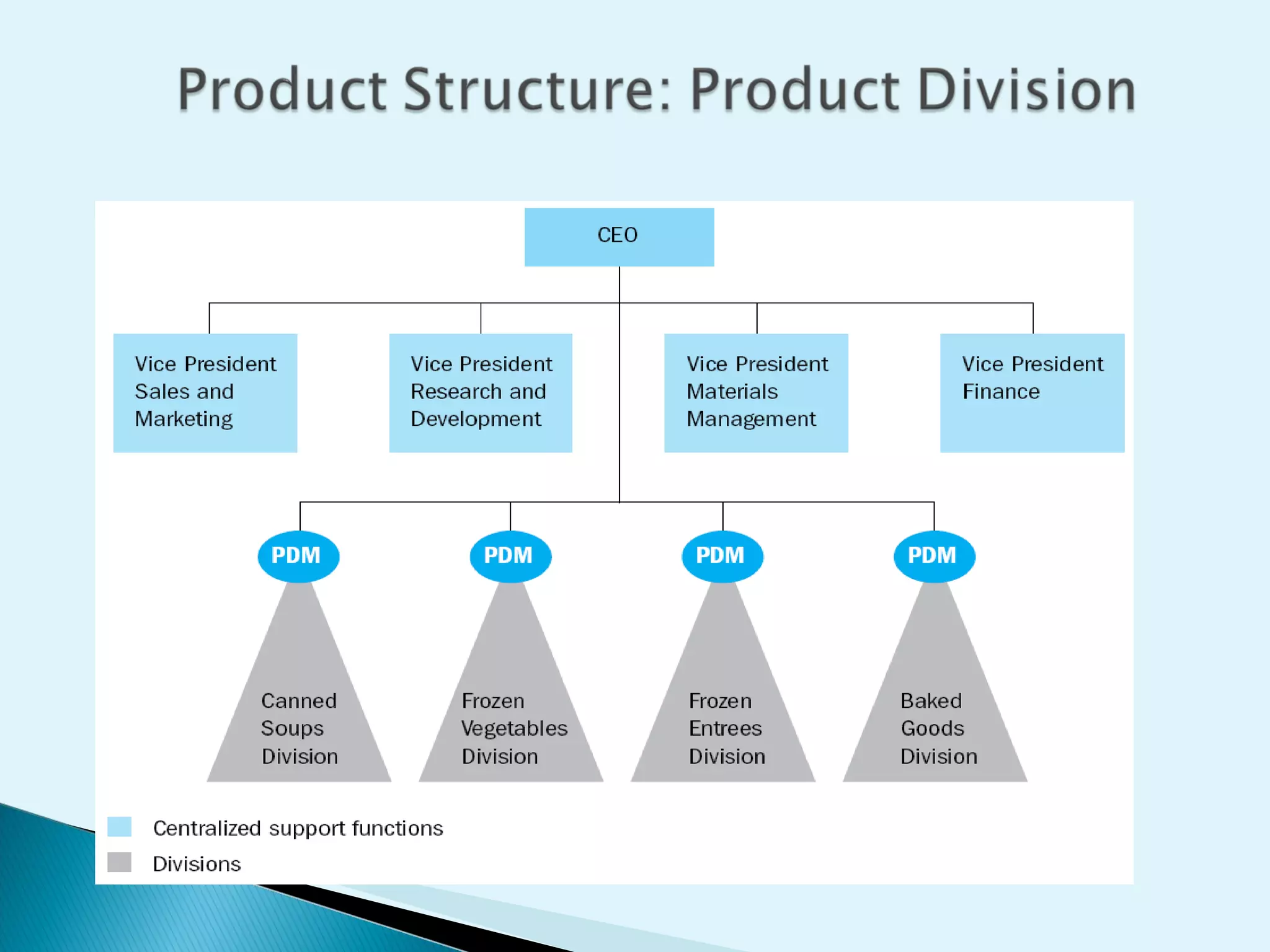 Product Structure: Product Division

CEO

Vice President Sales and Marketing

Vice President Research and Development

Vice President Materials Management

Vice President Finance

PDM

PDM

PDM

PDM

Canned Soups Division

Frozen Vegetables Division

Frozen Entrees Division

Baked Goods Division

Centralized support functions

Divisions